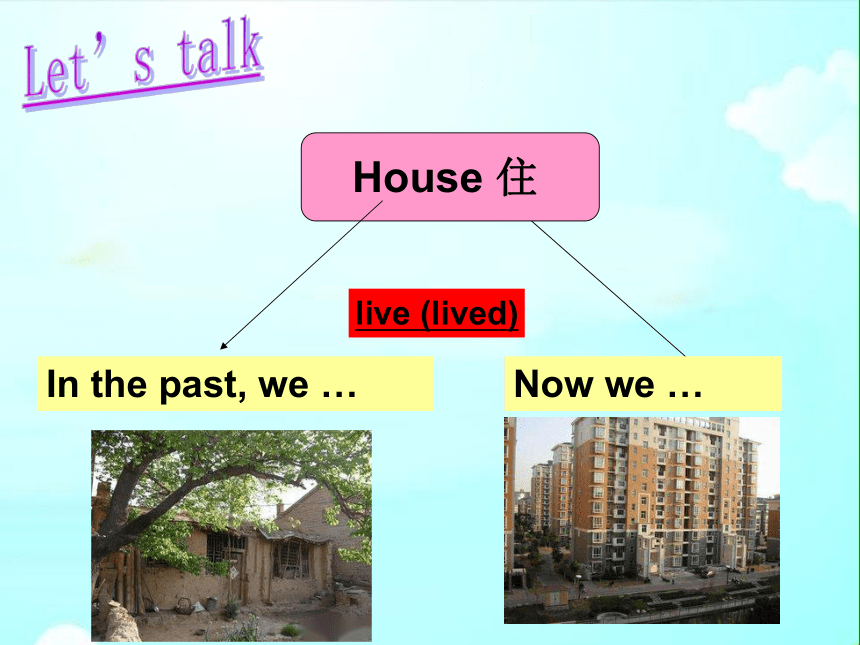 Let’s talk

House 住

live (lived)

In the past, we …

Now we …